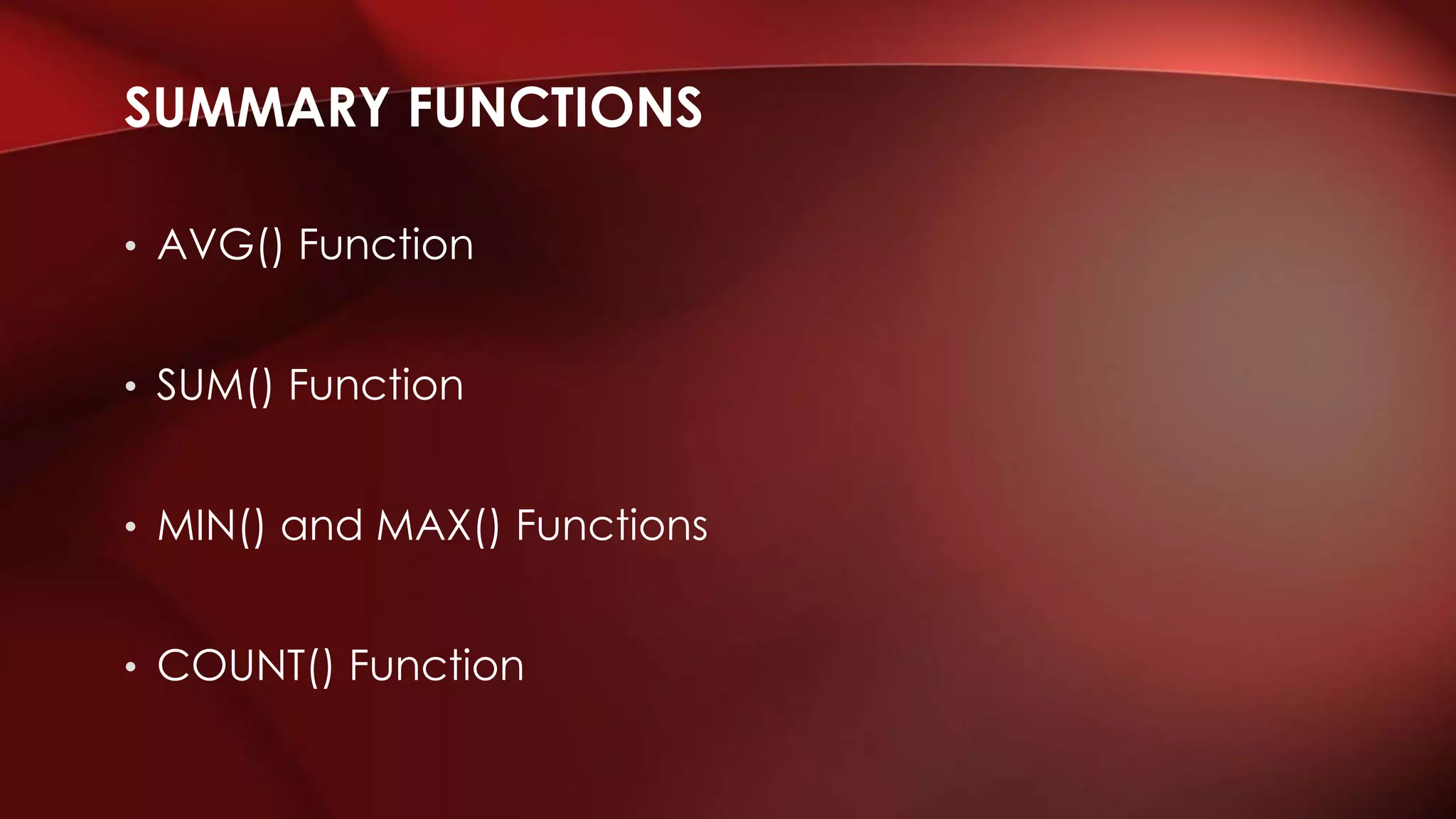 SUMMARY FUNCTIONS

• AVG() Function

• SUM() Function

• MIN() and MAX() Functions

• COUNT() Function